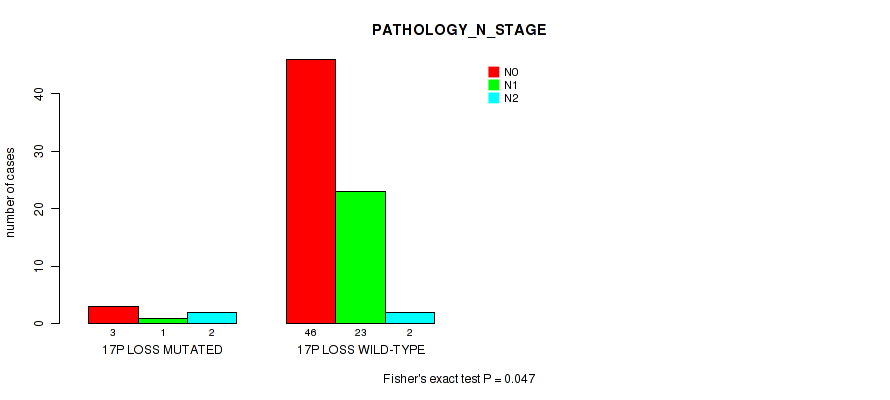 PATHOLOGY_N_STAGE

N0
N1
N2

number of cases

0
10
20
30
40

3 1 2
17P LOSS MUTATED

46 23 2
17P LOSS WILD-TYPE

Fisher's exact test P = 0.047